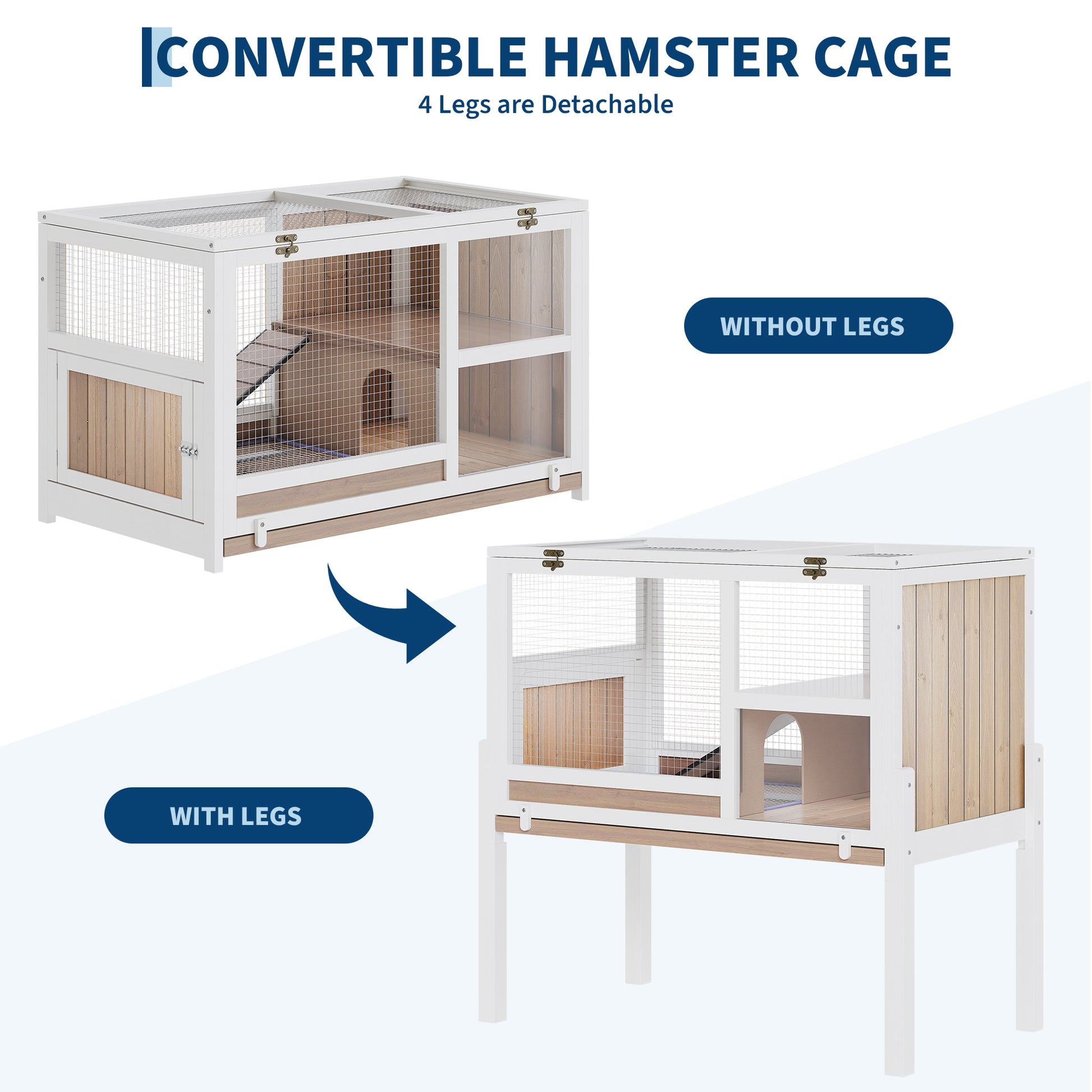 CONVERTIBLE HAMSTER CAGE

4 Legs are Detachable

WITHOUT LEGS

WITH LEGS